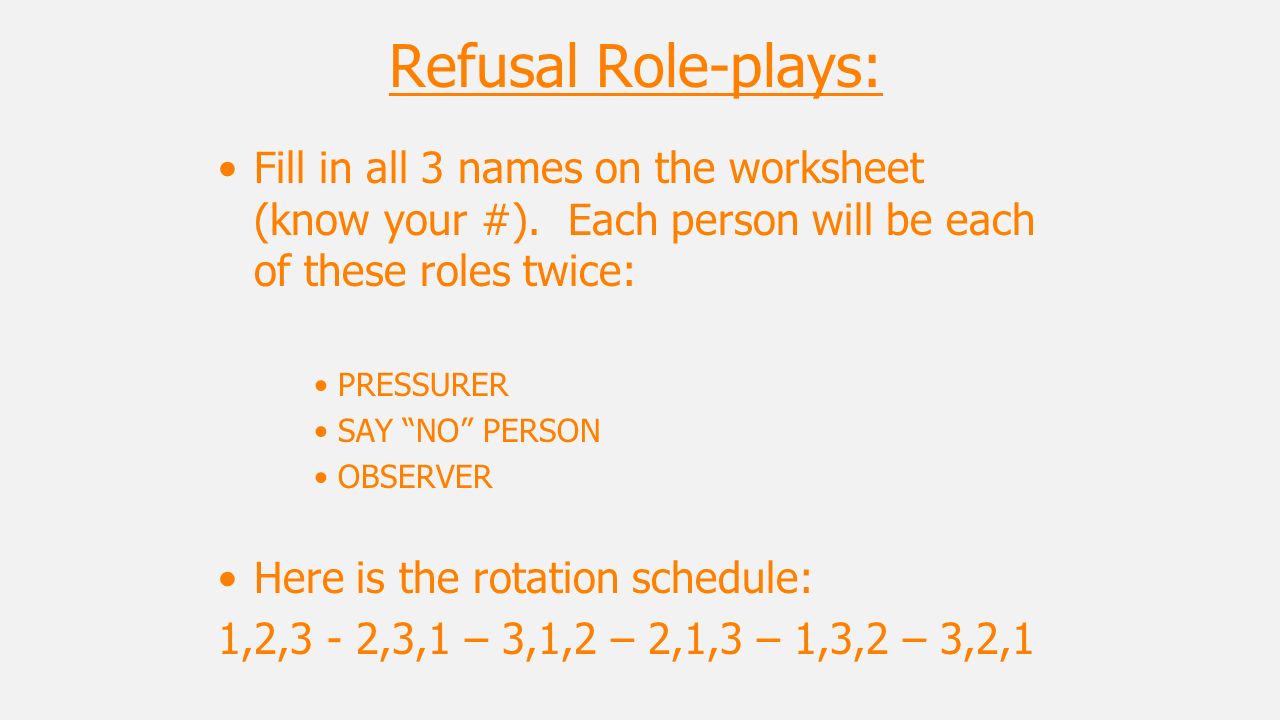 Refusal Role-plays:

• Fill in all 3 names on the worksheet (know your #). Each person will be each of these roles twice:

• PRESSURER
• SAY “NO” PERSON
• OBSERVER

• Here is the rotation schedule:
1,2,3 - 2,3,1 – 3,1,2 – 2,1,3 – 1,3,2 – 3,2,1